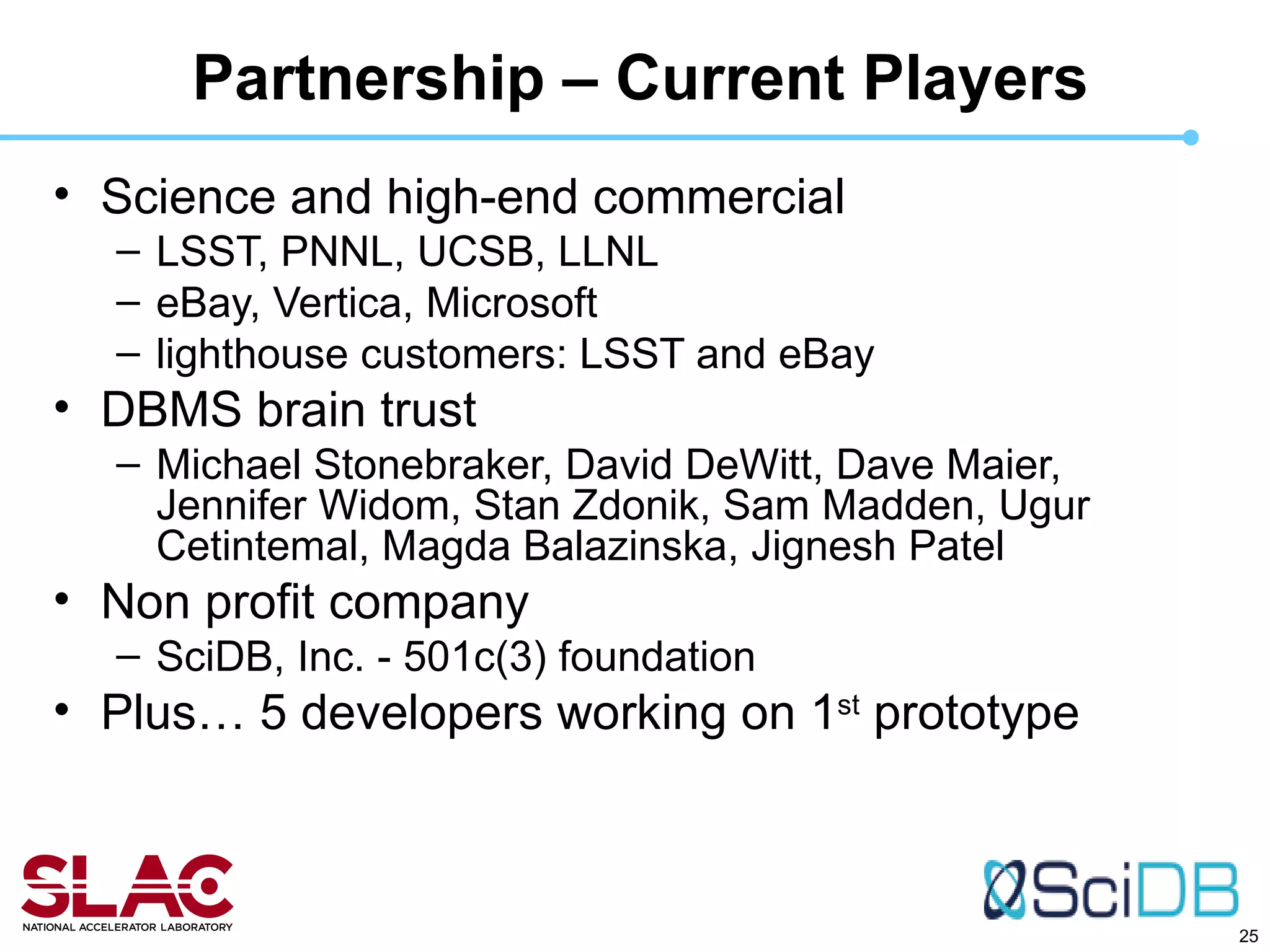 Partnership – Current Players

• Science and high-end commercial
– LSST, PNNL, UCSB, LLNL
– eBay, Vertica, Microsoft
– lighthouse customers: LSST and eBay

• DBMS brain trust
– Michael Stonebraker, David DeWitt, Dave Maier, Jennifer Widom, Stan Zdonik, Sam Madden, Ugur Cetintemal, Magda Balazinska, Jignesh Patel

• Non profit company
– SciDB, Inc. - 501c(3) foundation

• Plus… 5 developers working on 1$^{st}$ prototype

SLAC
NATIONAL ACCELERATOR LABORATORY

SciDB

25